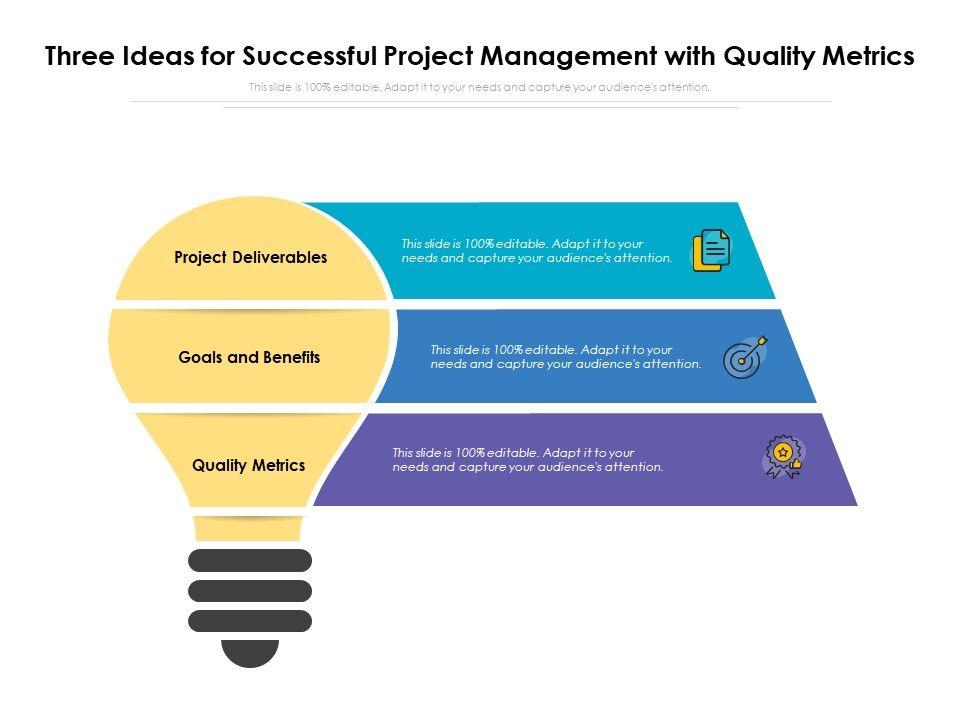 Three Ideas for Successful Project Management with Quality Metrics

This slide is 100% editable. Adapt it to your needs and capture your audience's attention.

Project Deliverables

This slide is 100% editable. Adapt it to your needs and capture your audience's attention.

Goals and Benefits

This slide is 100% editable. Adapt it to your needs and capture your audience's attention.

Quality Metrics

This slide is 100% editable. Adapt it to your needs and capture your audience's attention.